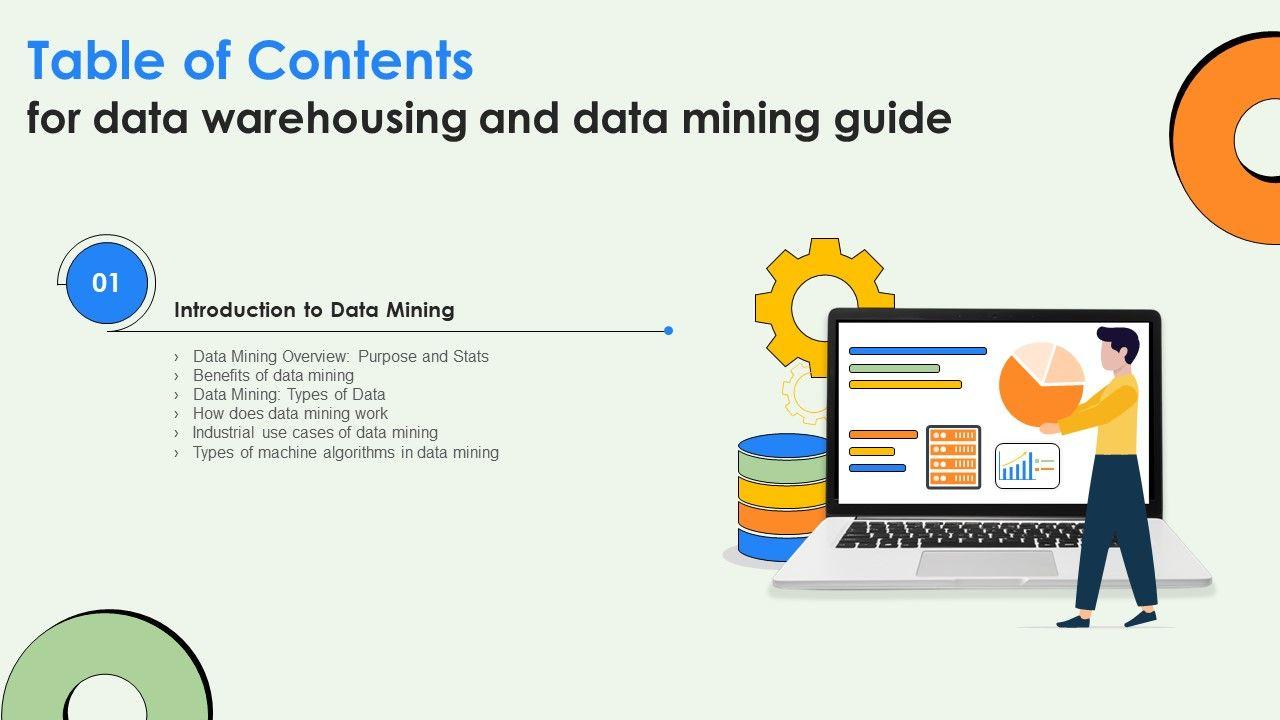 Table of Contents
for data warehousing and data mining guide

01

Introduction to Data Mining

› Data Mining Overview: Purpose and Stats
› Benefits of data mining
› Data Mining: Types of Data
› How does data mining work
› Industrial use cases of data mining
› Types of machine algorithms in data mining